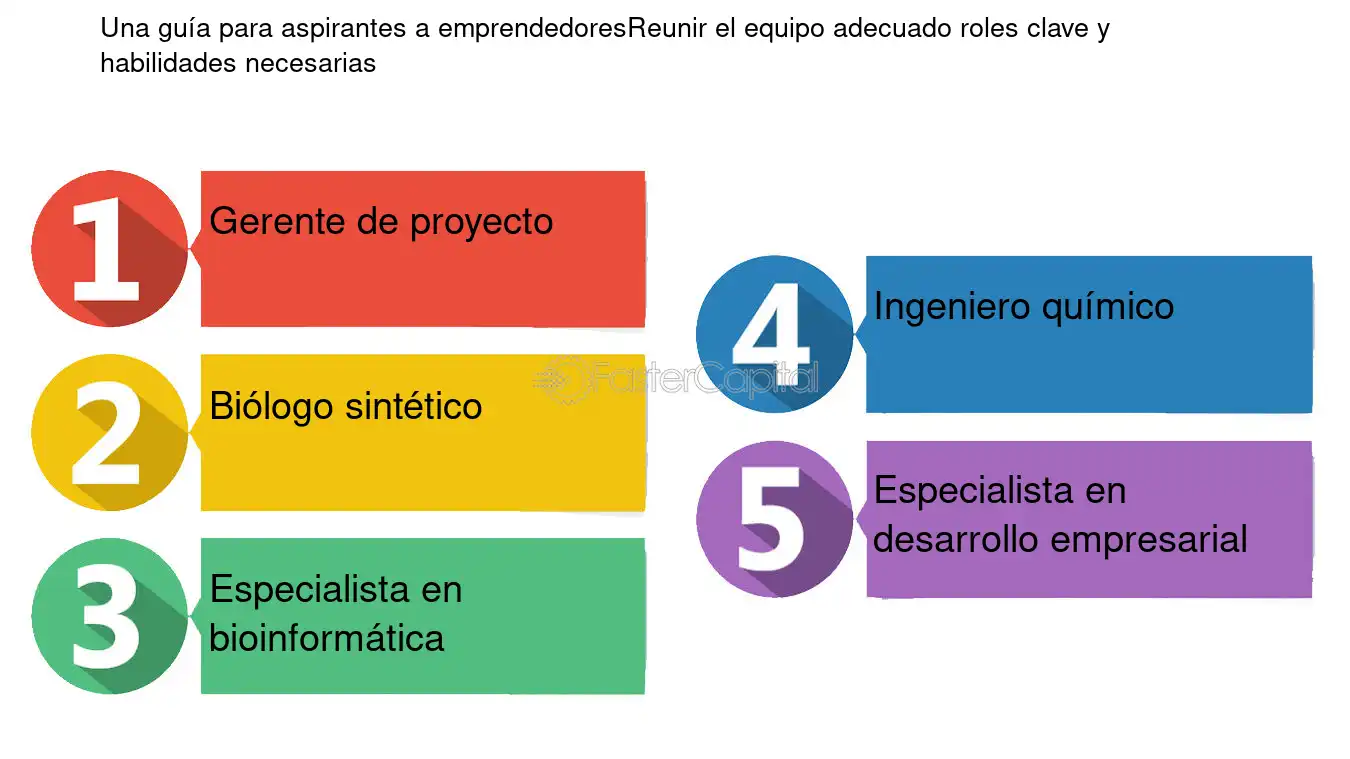 Una guía para aspirantes a emprendedoresReunir el equipo adecuado roles clave y habilidades necesarias

1 Gerente de proyecto

2 Biólogo sintético

3 Especialista en bioinformática

4 Ingeniero químico

5 Especialista en desarrollo empresarial

FasterCapital